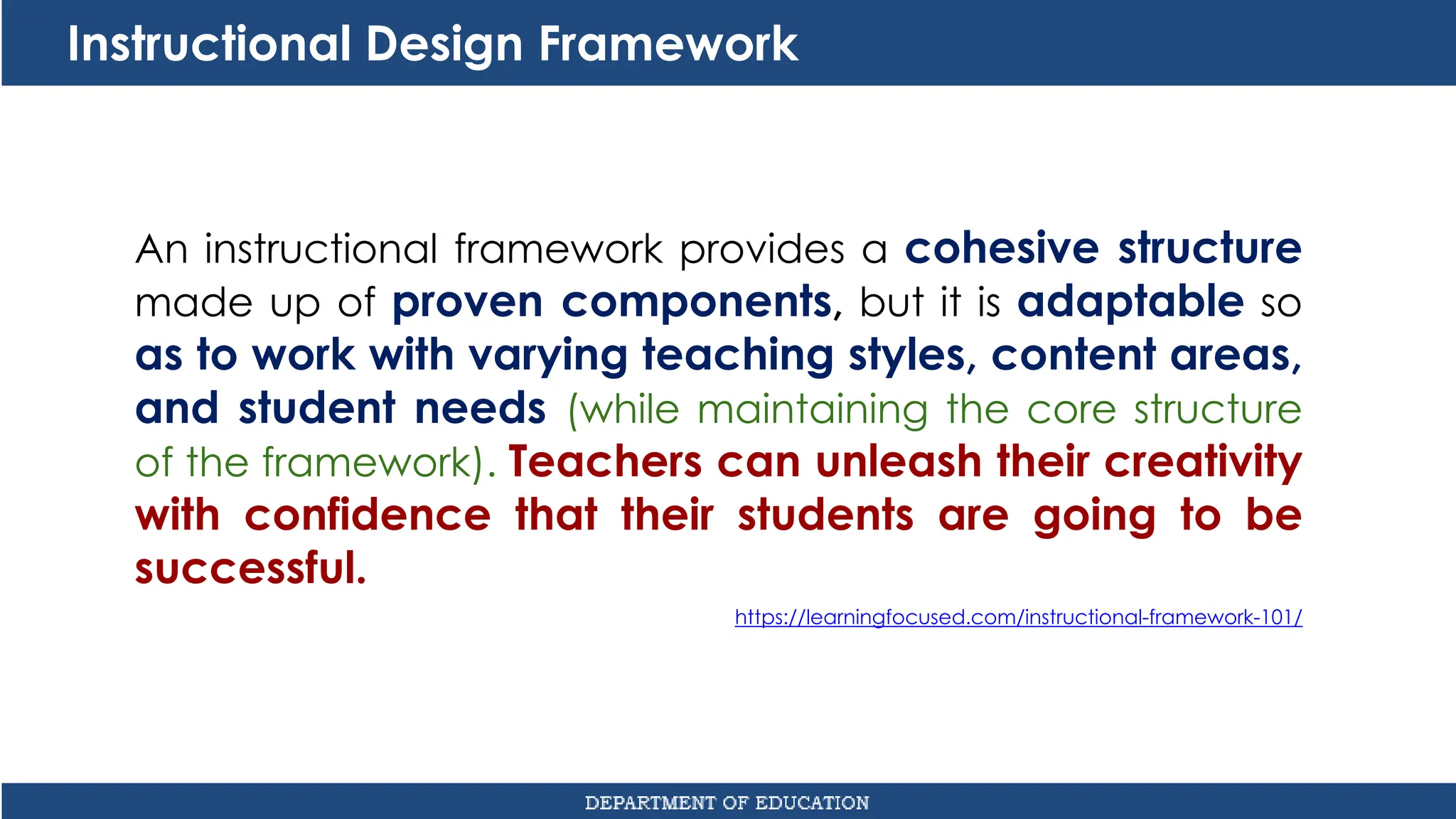 Instructional Design Framework

An instructional framework provides a cohesive structure made up of proven components, but it is adaptable so as to work with varying teaching styles, content areas, and student needs (while maintaining the core structure of the framework). Teachers can unleash their creativity with confidence that their students are going to be successful.

https://learningfocused.com/instructional-framework-101/

DEPARTMENT OF EDUCATION